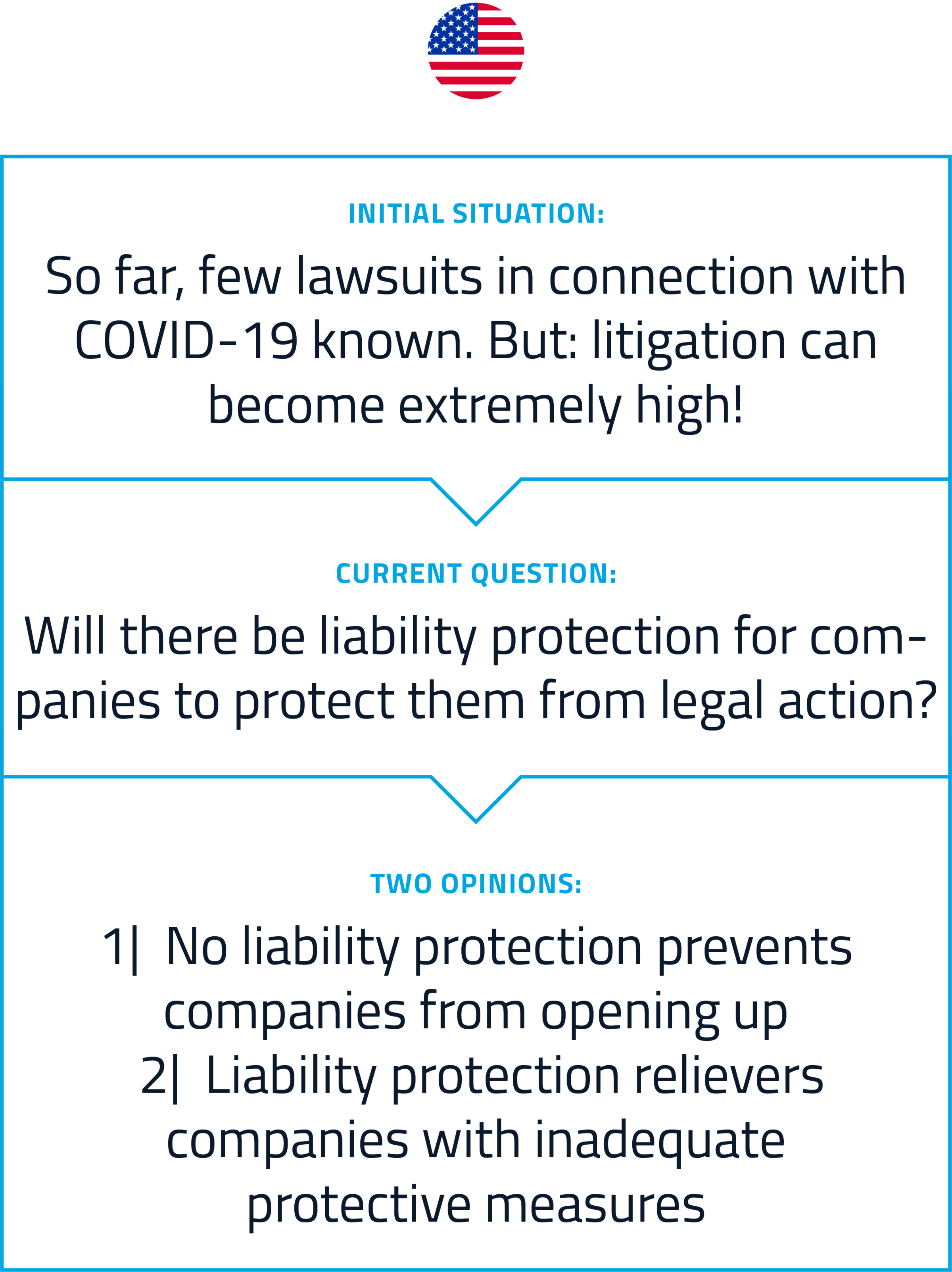 INITIAL SITUATION:

So far, few lawsuits in connection with COVID-19 known. But: litigation can become extremely high!

CURRENT QUESTION:

Will there be liability protection for companies to protect them from legal action?

TWO OPINIONS:

1| No liability protection prevents companies from opening up
2| Liability protection relievers companies with inadequate protective measures